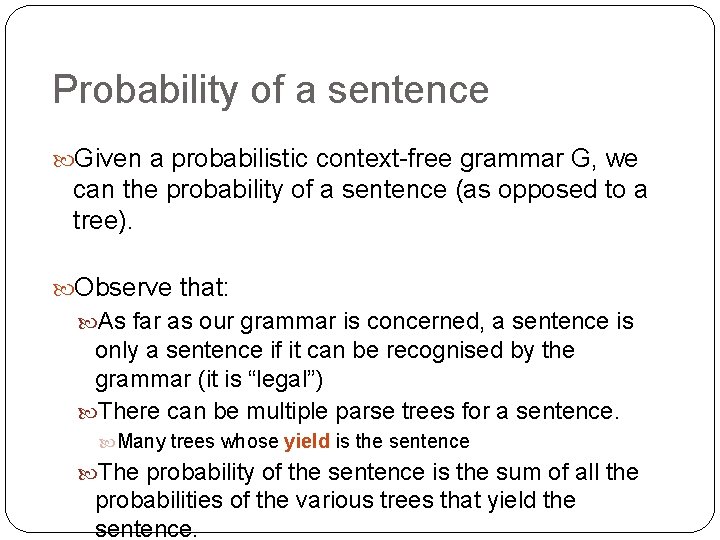 Probability of a sentence

Given a probabilistic context-free grammar G, we can the probability of a sentence (as opposed to a tree).

Observe that:

As far as our grammar is concerned, a sentence is only a sentence if it can be recognised by the grammar (it is “legal”)

There can be multiple parse trees for a sentence.

Many trees whose yield is the sentence

The probability of the sentence is the sum of all the probabilities of the various trees that yield the sentence.